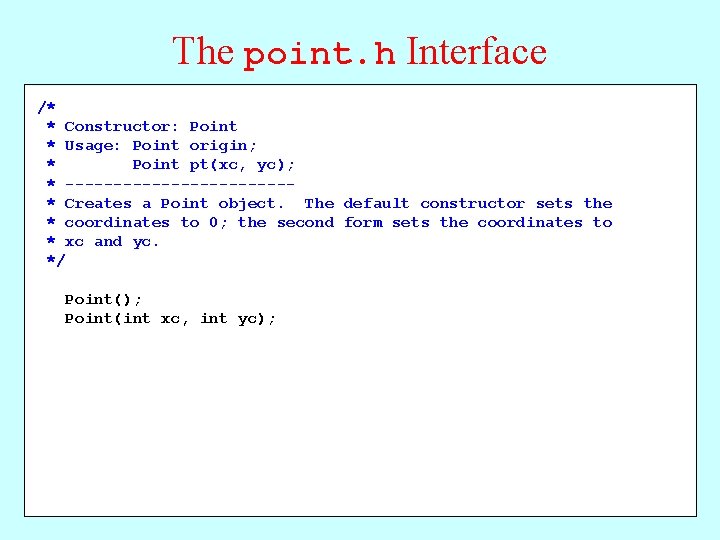 The point.h Interface

/*
 * Constructor: Point
 * Usage: Point origin;
 *        Point pt(xc, yc);
 * ------------------------
 * Creates a Point object.  The default constructor sets the
 * coordinates to 0; the second form sets the coordinates to
 * xc and yc.
 */

   Point();
   Point(int xc, int yc);